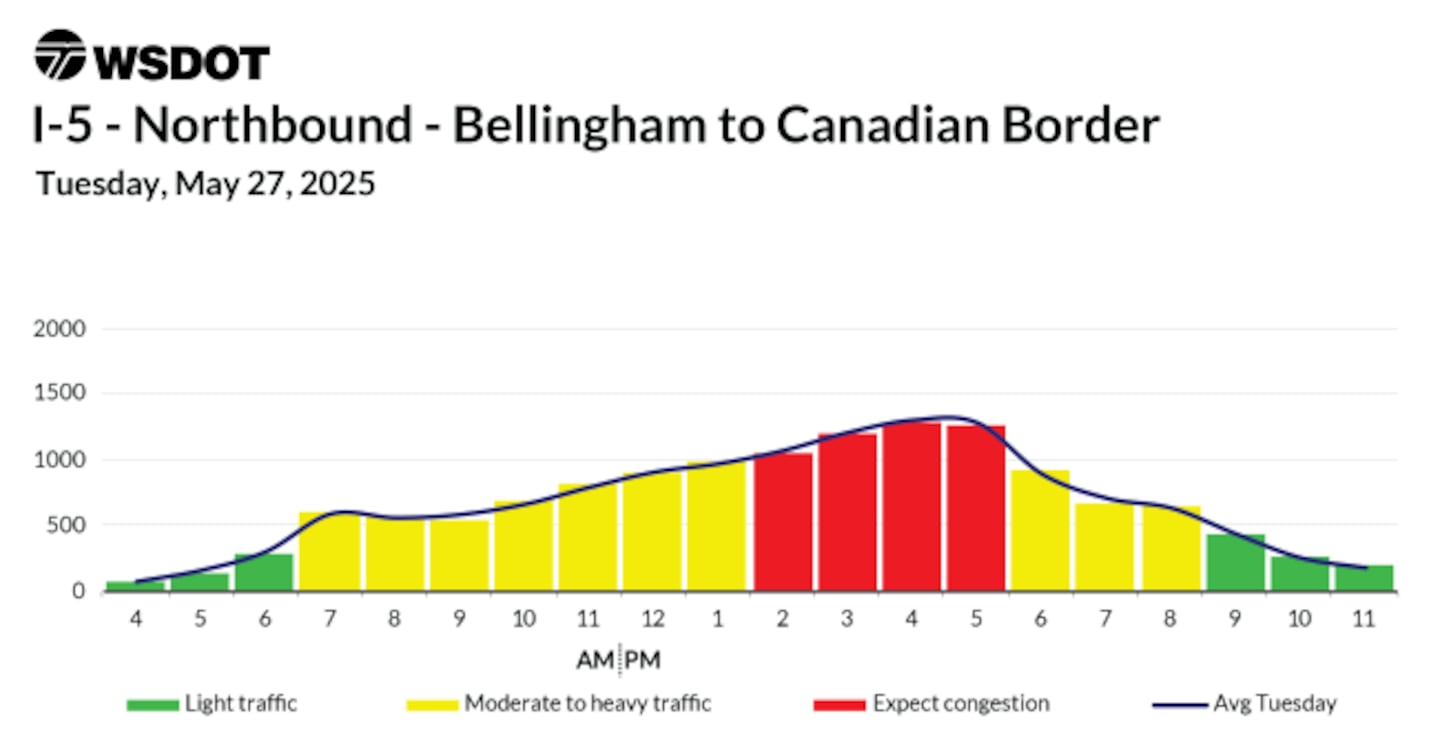 WSDOT
I-5 - Northbound - Bellingham to Canadian Border
Tuesday, May 27, 2025

2000
1500
1000
500
0

4 5 6 7 8 9 10 11 12 1 2 3 4 5 6 7 8 9 10 11
AM PM

Light traffic
Moderate to heavy traffic
Expect congestion
Avg Tuesday